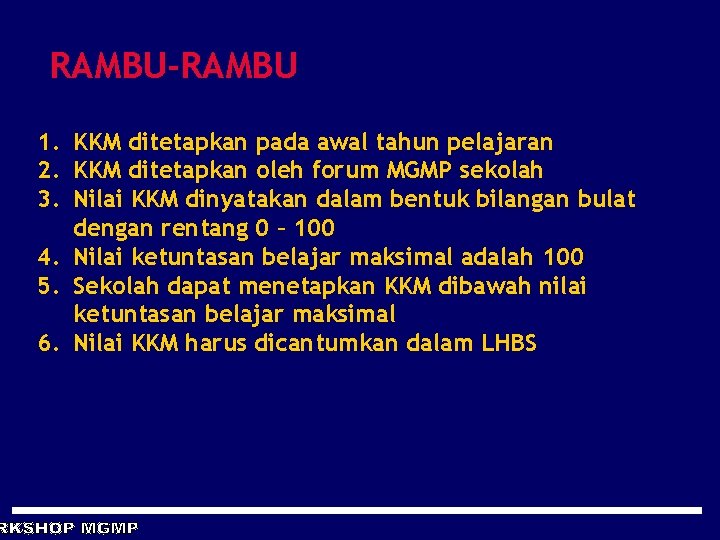 RAMBU-RAMBU

1. KKM ditetapkan pada awal tahun pelajaran
2. KKM ditetapkan oleh forum MGMP sekolah
3. Nilai KKM dinyatakan dalam bentuk bilangan bulat dengan rentang 0 – 100
4. Nilai ketuntasan belajar maksimal adalah 100
5. Sekolah dapat menetapkan KKM dibawah nilai ketuntasan belajar maksimal
6. Nilai KKM harus dicantumkan dalam LHBS

RKSHOP MGMP